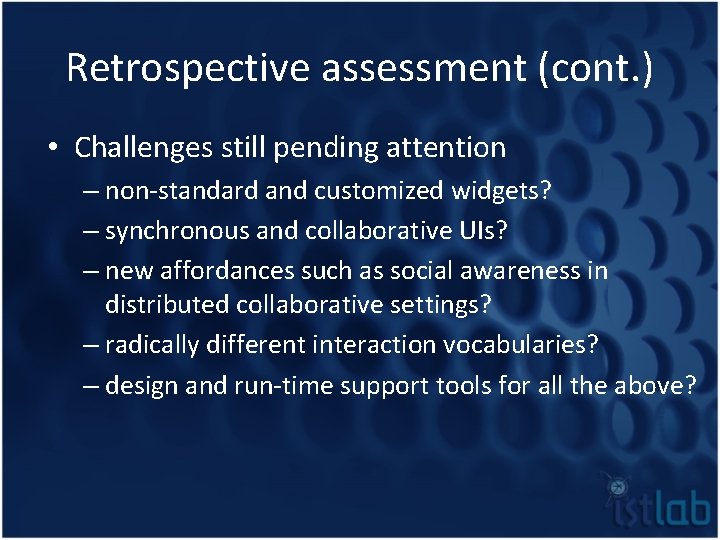 Retrospective assessment (cont.)

• Challenges still pending attention
– non-standard and customized widgets?
– synchronous and collaborative UIs?
– new affordances such as social awareness in distributed collaborative settings?
– radically different interaction vocabularies?
– design and run-time support tools for all the above?

istlab